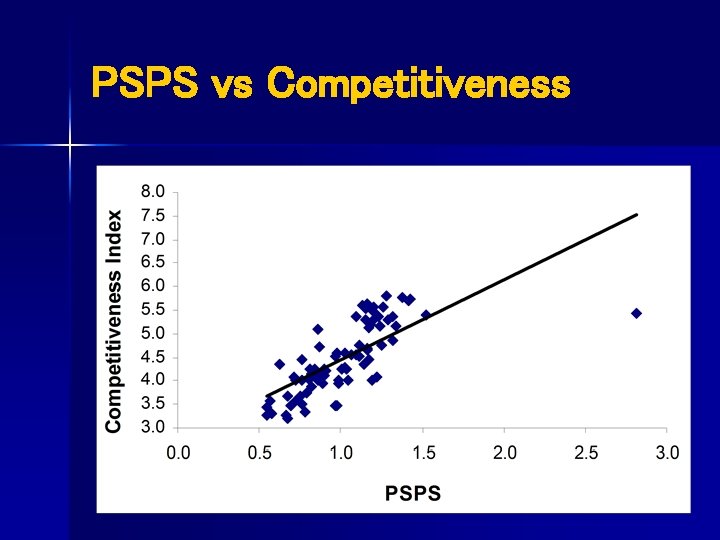 PSPS vs Competitiveness

Competitiveness Index

8.0
7.5
7.0
6.5
6.0
5.5
5.0
4.5
4.0
3.5
3.0

0.0
0.5
1.0
1.5
2.0
2.5
3.0

PSPS